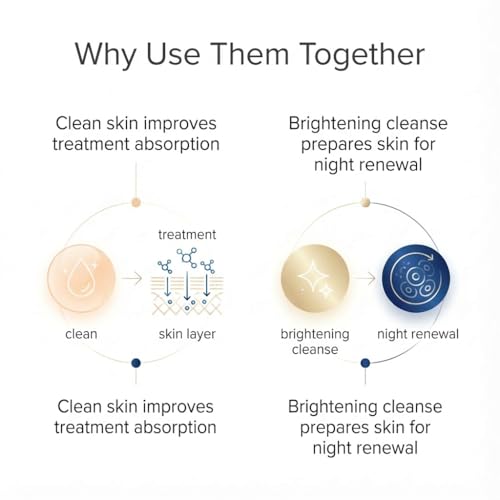 Why Use Them Together

Clean skin improves treatment absorption

treatment

clean

skin layer

Clean skin improves treatment absorption

Brightening cleanse prepares skin for night renewal

brightening cleanse

night renewal

Brightening cleanse prepares skin for night renewal